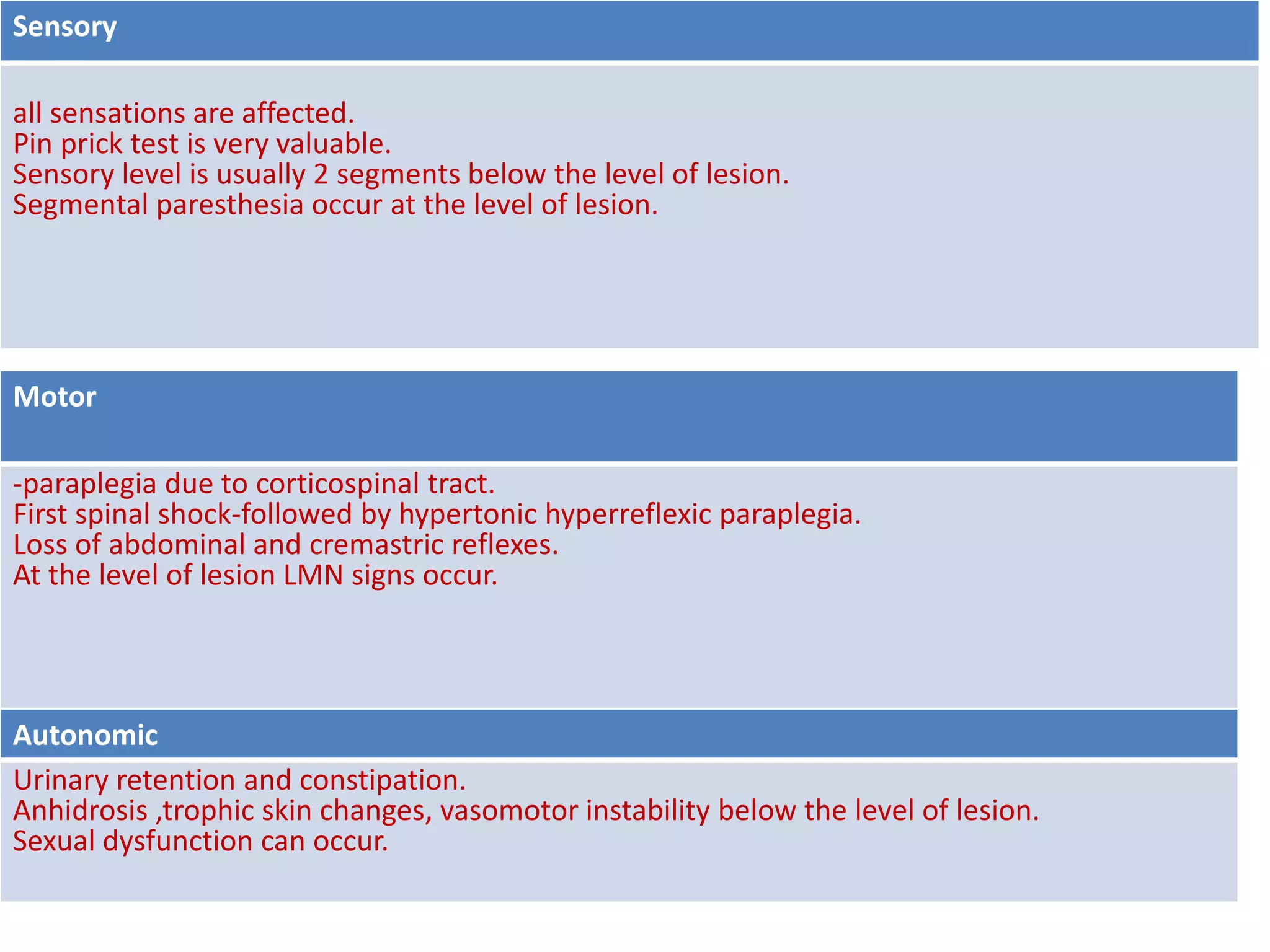 Sensory

all sensations are affected.
Pin prick test is very valuable.
Sensory level is usually 2 segments below the level of lesion.
Segmental paresthesia occur at the level of lesion.

Motor

-paraplegia due to corticospinal tract.
First spinal shock-followed by hypertonic hyperreflexic paraplegia.
Loss of abdominal and cremastric reflexes.
At the level of lesion LMN signs occur.

Autonomic

Urinary retention and constipation.
Anhidrosis ,trophic skin changes, vasomotor instability below the level of lesion.
Sexual dysfunction can occur.